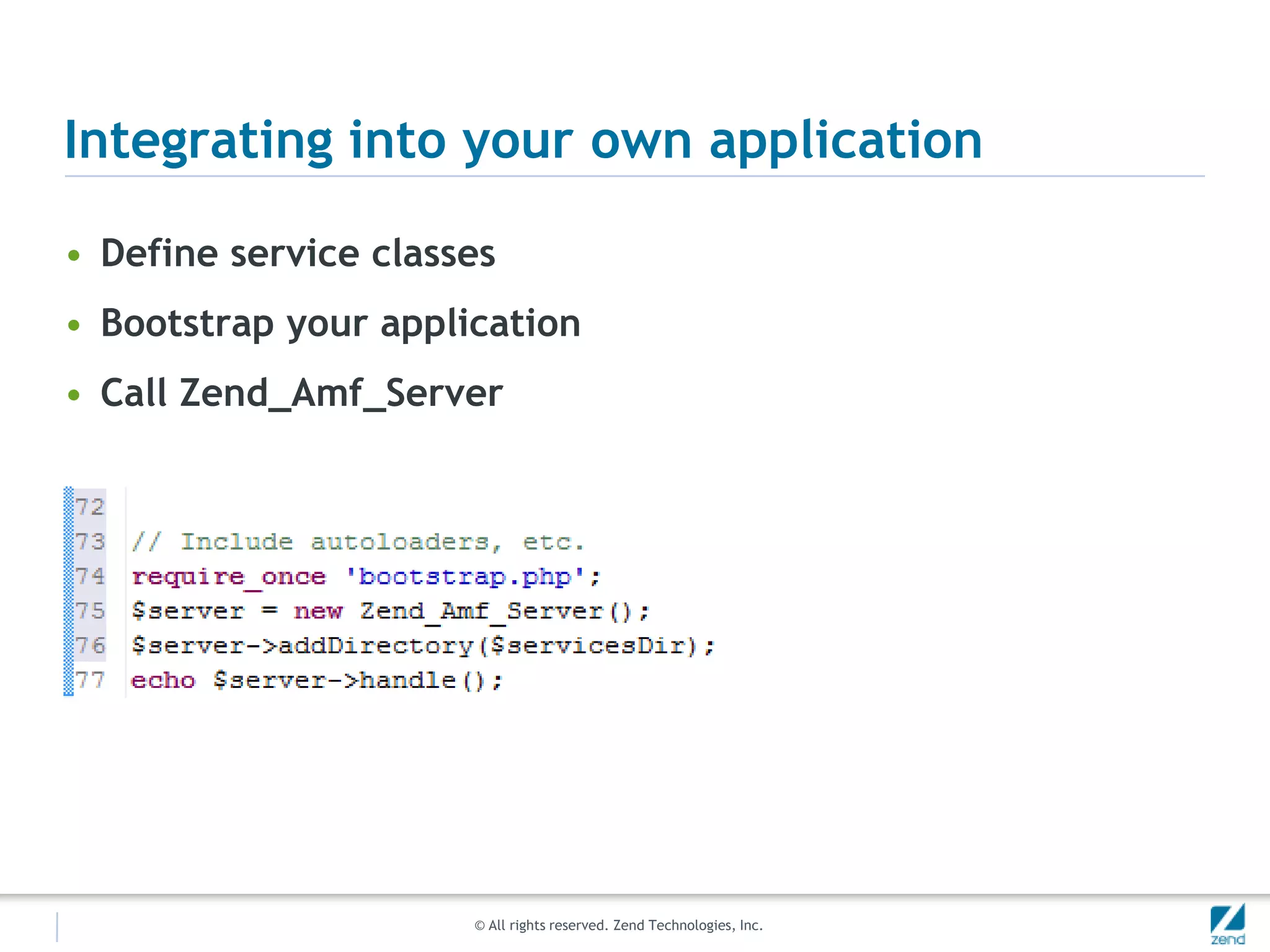 Integrating into your own application

• Define service classes
• Bootstrap your application
• Call Zend_Amf_Server

72
73 // Include autoloaders, etc.
74 require_once 'bootstrap.php';
75 $server = new Zend_Amf_Server();
76 $server->addDirectory($servicesDir);
77 echo $server->handle();

© All rights reserved. Zend Technologies, Inc.

zend